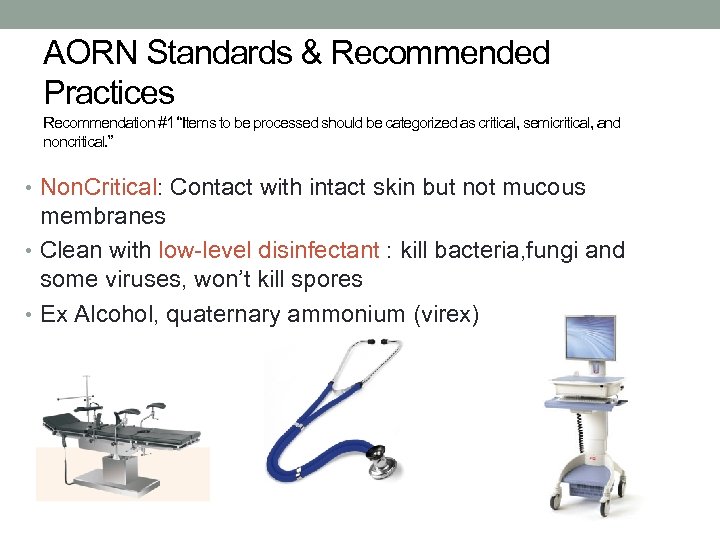 AORN Standards & Recommended Practices

Recommendation #1 "Items to be processed should be categorized as critical, semicritical, and noncritical."

• NonCritical: Contact with intact skin but not mucous membranes
• Clean with low-level disinfectant : kill bacteria,fungi and some viruses, won't kill spores
• Ex Alcohol, quaternary ammonium (virex)